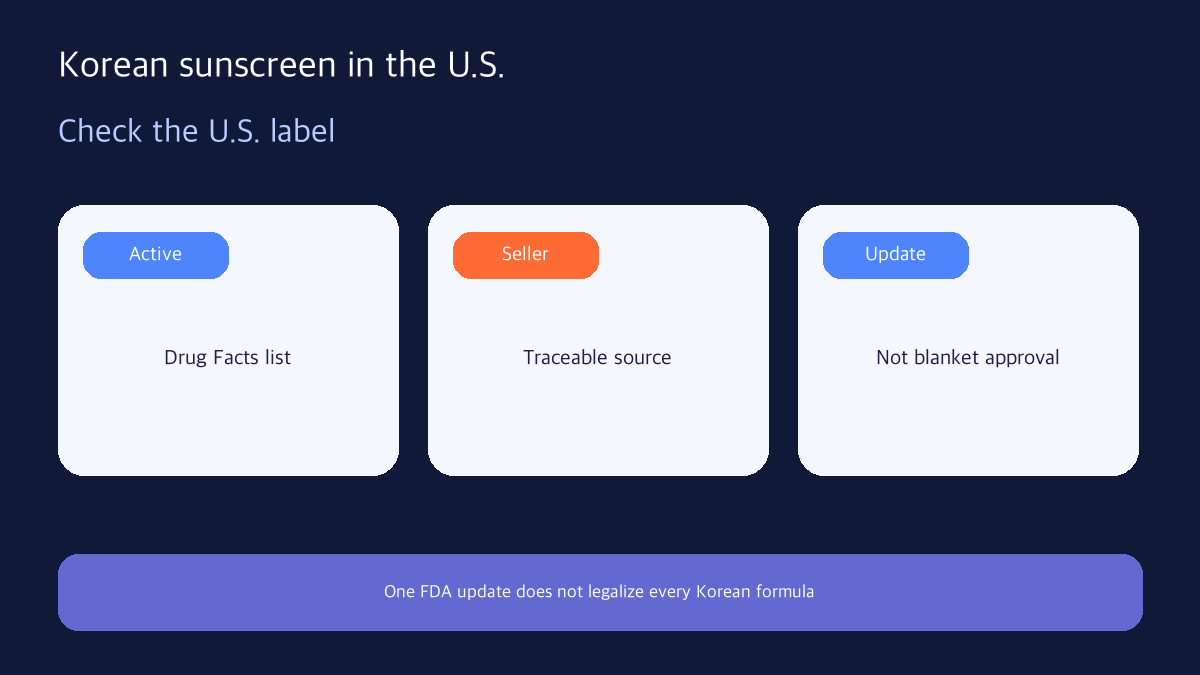 Korean sunscreen in the U.S.

Check the U.S. label

Active

Drug Facts list

Seller

Traceable source

Update

Not blanket approval

One FDA update does not legalize every Korean formula